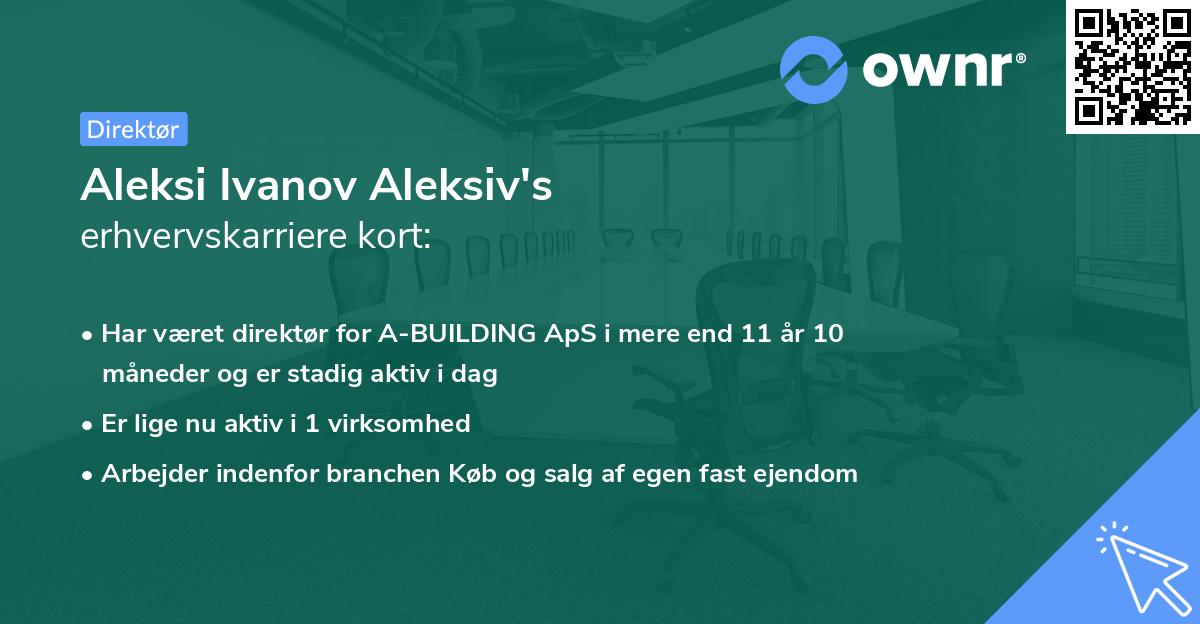 ownr®

Direktør

Aleksi Ivanov Aleksiv's
erhvervskarriere kort:

• Har været direktør for A-BUILDING ApS i mere end 11 år 10 måneder og er stadig aktiv i dag
• Er lige nu aktiv i 1 virksomhed
• Arbejder indenfor branchen Køb og salg af egen fast ejendom